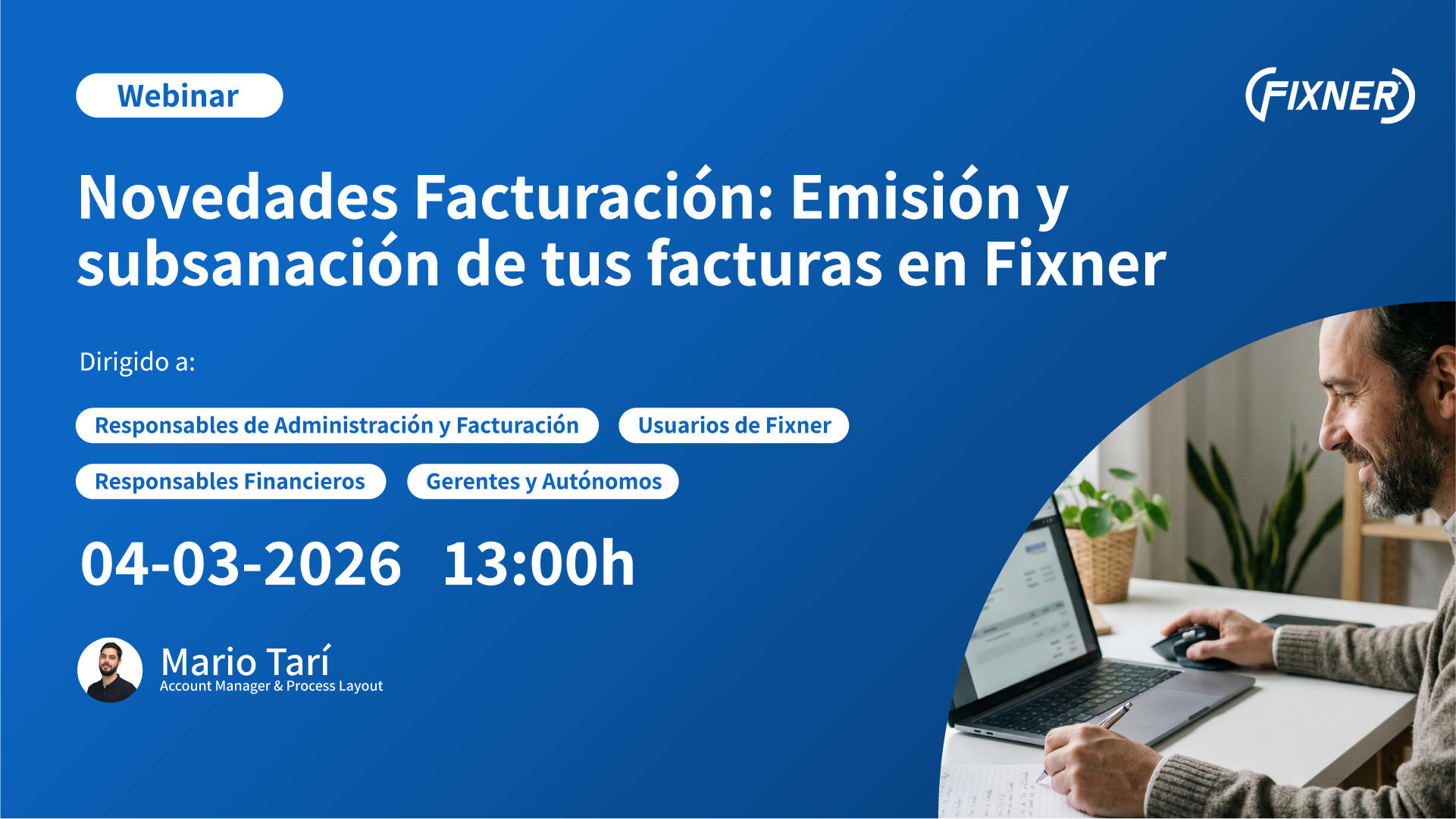 Webinar

FIXNER

Novedades Facturación: Emisión y subsanación de tus facturas en Fixner

Dirigido a:

Responsables de Administración y Facturación

Usuarios de Fixner

Responsables Financieros

Gerentes y Autónomos

04-03-2026 13:00h

Mario Tarí
Account Manager & Process Layout